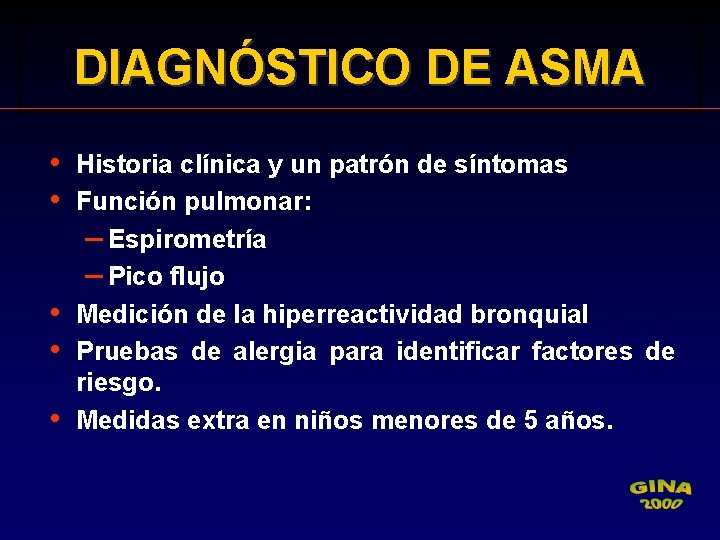 DIAGNÓSTICO DE ASMA

• Historia clínica y un patrón de síntomas
• Función pulmonar:
– Espirometría
– Pico flujo
• Medición de la hiperreactividad bronquial
• Pruebas de alergia para identificar factores de riesgo.
• Medidas extra en niños menores de 5 años.

GINA 2000